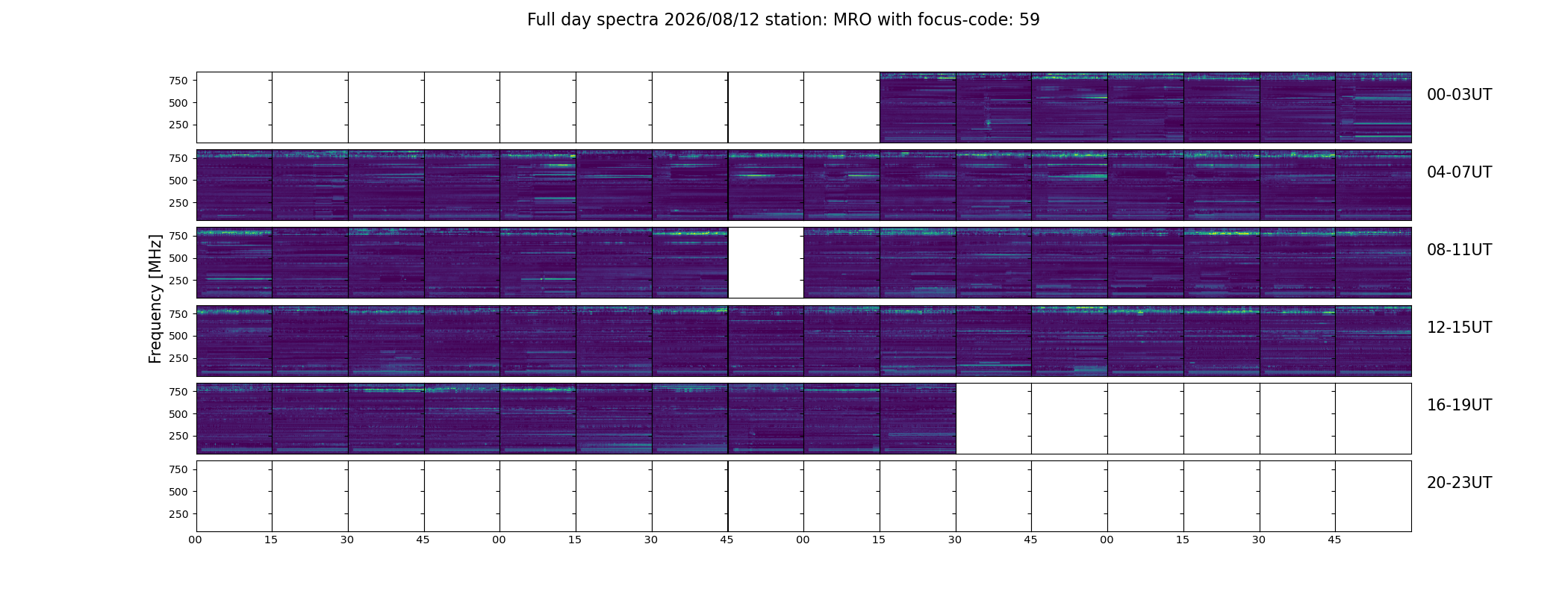 Full day spectra 2026/08/12 station: MRO with focus-code: 59

Frequency [MHz]

750
500
250
00-03UT

750
500
250
04-07UT

750
500
250
08-11UT

750
500
250
12-15UT

750
500
250
16-19UT

750
500
250
20-23UT

00 15 30 45 00 15 30 45 00 15 30 45 00 15 30 45